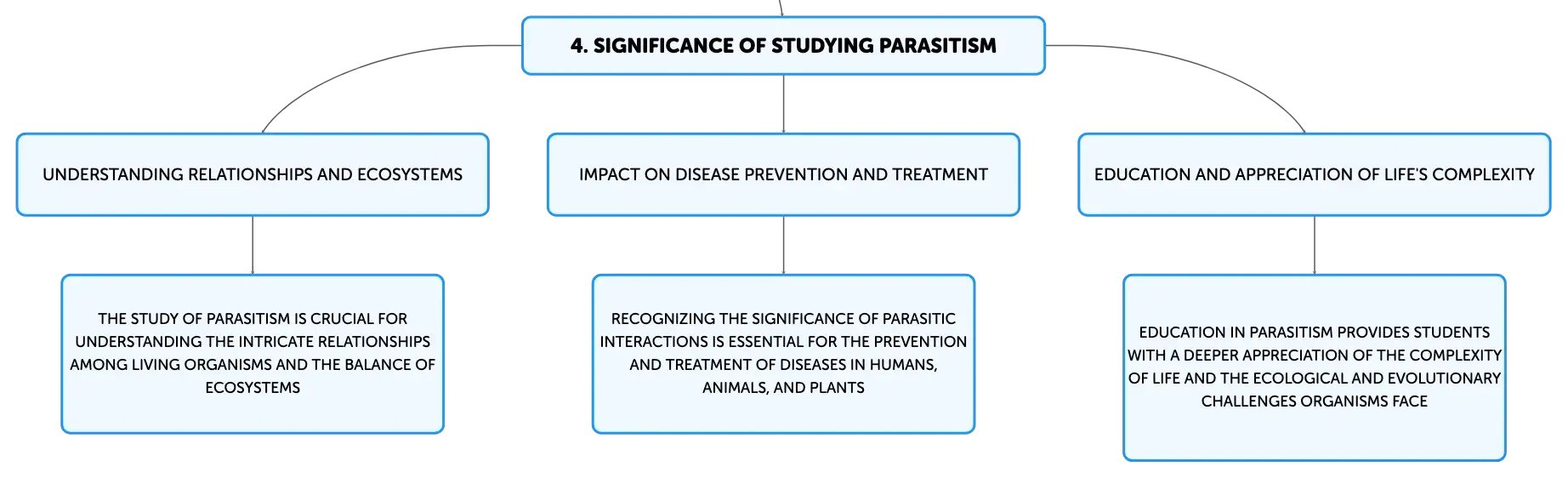 4. SIGNIFICANCE OF STUDYING PARASITISM

UNDERSTANDING RELATIONSHIPS AND ECOSYSTEMS

THE STUDY OF PARASITISM IS CRUCIAL FOR UNDERSTANDING THE INTRICATE RELATIONSHIPS AMONG LIVING ORGANISMS AND THE BALANCE OF ECOSYSTEMS

IMPACT ON DISEASE PREVENTION AND TREATMENT

RECOGNIZING THE SIGNIFICANCE OF PARASITIC INTERACTIONS IS ESSENTIAL FOR THE PREVENTION AND TREATMENT OF DISEASES IN HUMANS, ANIMALS, AND PLANTS

EDUCATION AND APPRECIATION OF LIFE'S COMPLEXITY

EDUCATION IN PARASITISM PROVIDES STUDENTS WITH A DEEPER APPRECIATION OF THE COMPLEXITY OF LIFE AND THE ECOLOGICAL AND EVOLUTIONARY CHALLENGES ORGANISMS FACE